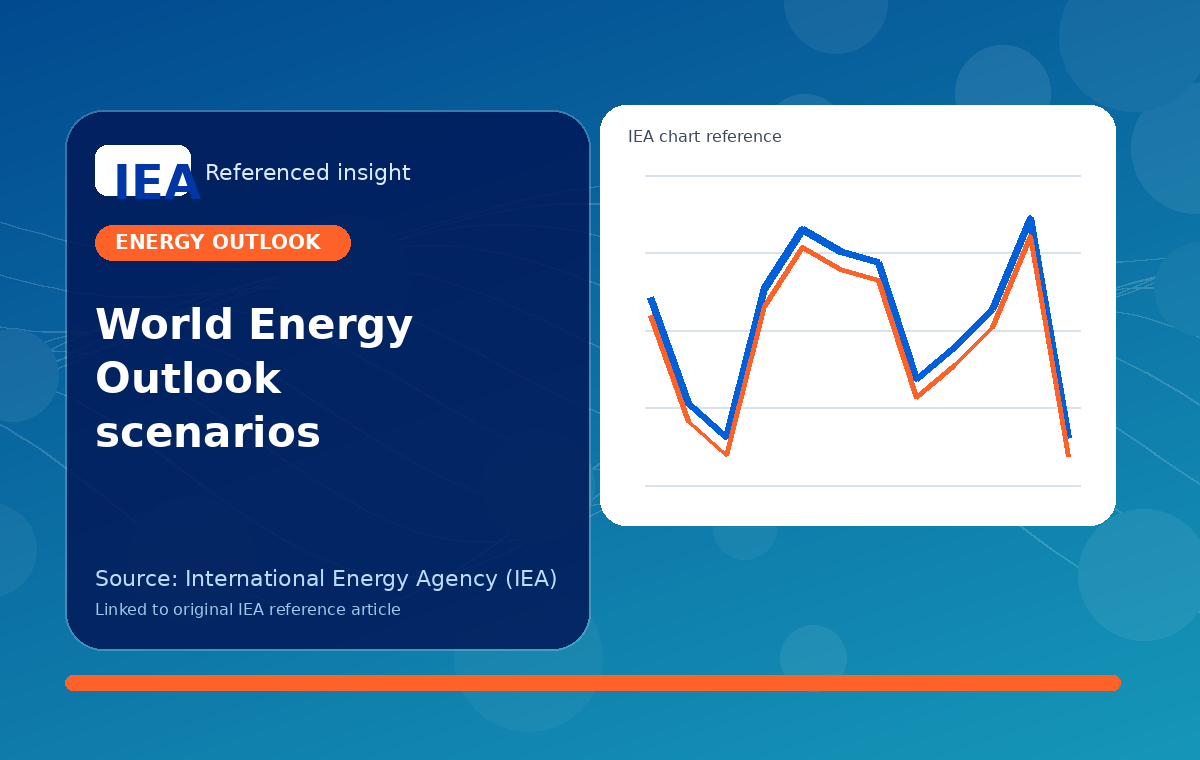 IEA Referenced insight

ENERGY OUTLOOK

World Energy Outlook scenarios

Source: International Energy Agency (IEA)

Linked to original IEA reference article

IEA chart reference